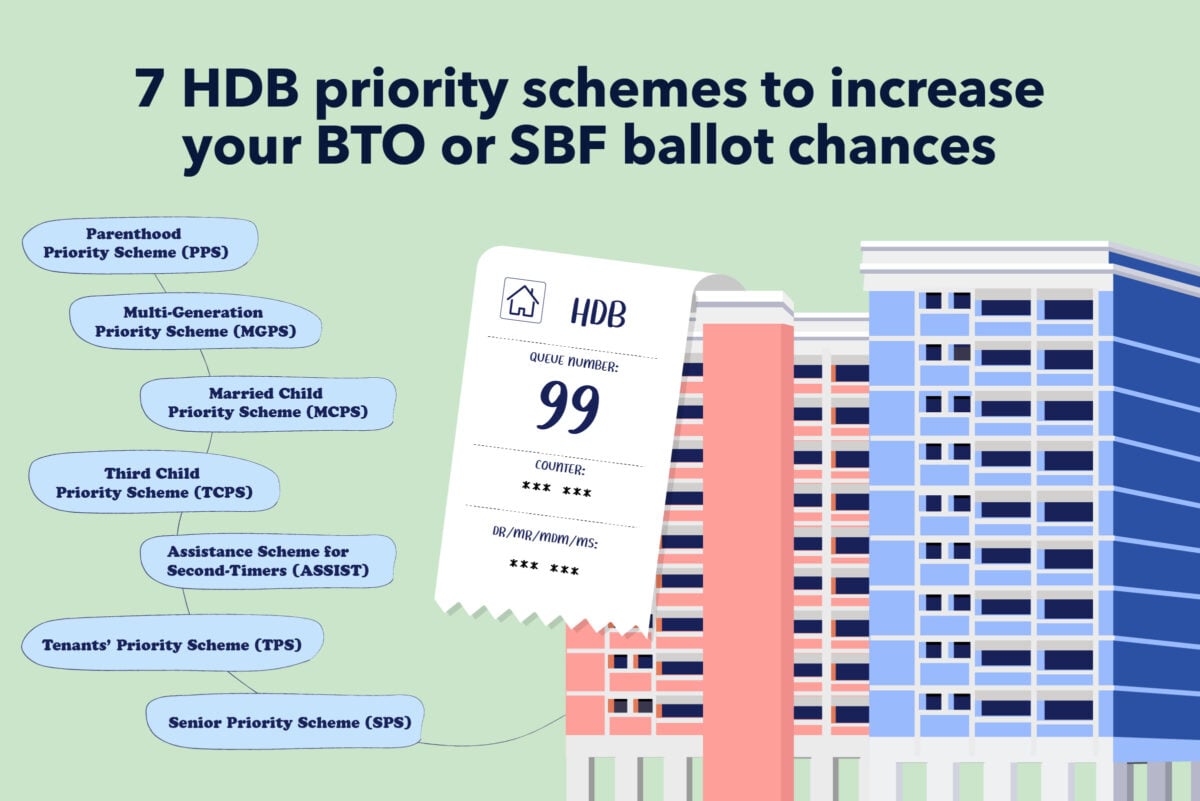 7 HDB priority schemes to increase your BTO or SBF ballot chances

Parenthood Priority Scheme (PPS)

Multi-Generation Priority Scheme (MGPS)

Married Child Priority Scheme (MCPS)

Third Child Priority Scheme (TCPS)

Assistance Scheme for Second-Timers (ASSIST)

Tenants' Priority Scheme (TPS)

Senior Priority Scheme (SPS)

HDB

QUEUE NUMBER:

99

COUNTER:

*** ***

DR/MR/MDM/MS:

*** ***